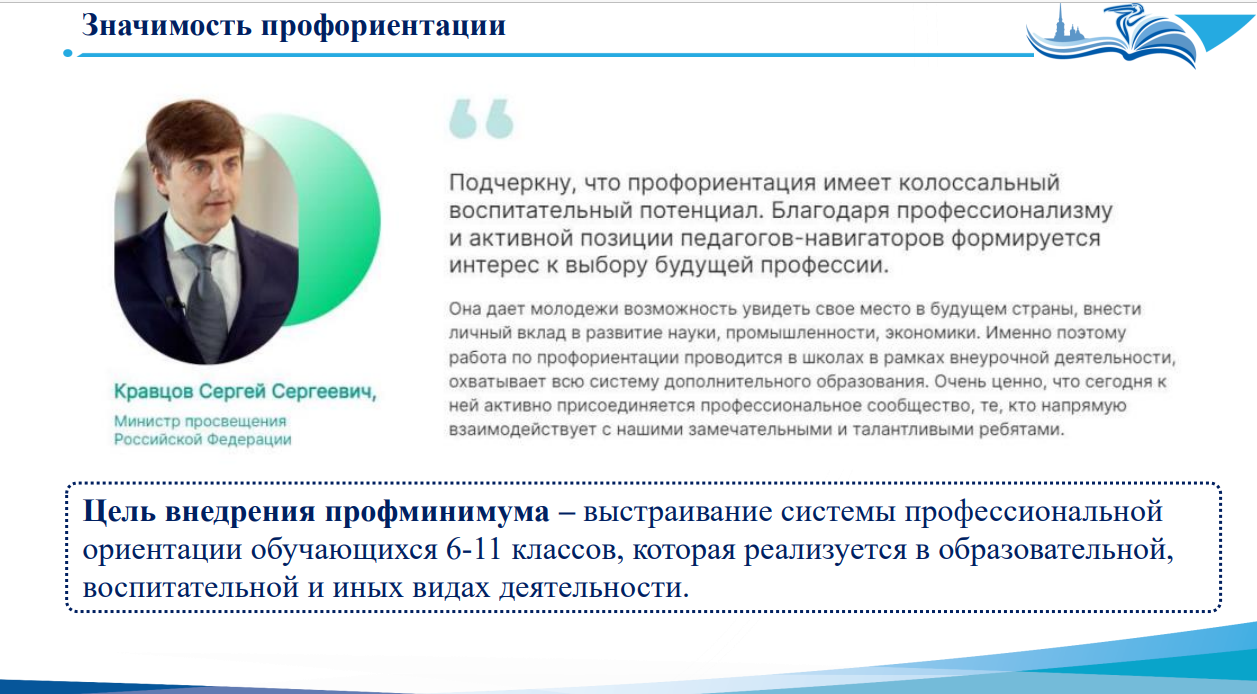 Значимость профориентации

Кравцов Сергей Сергеевич,

Министр просвещения Российской Федерации

Подчеркну, что профориентация имеет колоссальный воспитательный потенциал. Благодаря профессионализму и активной позиции педагогов-навигаторов формируется интерес к выбору будущей профессии.

Она дает молодежи возможность увидеть свое место в будущем страны, внести личный вклад в развитие науки, промышленности, экономики. Именно поэтому работа по профориентации проводится в школах в рамках внеурочной деятельности, охватывает всю систему дополнительного образования. Очень ценно, что сегодня к ней активно присоединяется профессиональное сообщество, те, кто напрямую взаимодействует с нашими замечательными и талантливыми ребятами.

Цель внедрения профминимума – выстраивание системы профессиональной ориентации обучающихся 6-11 классов, которая реализуется в образовательной, воспитательной и иных видах деятельности.